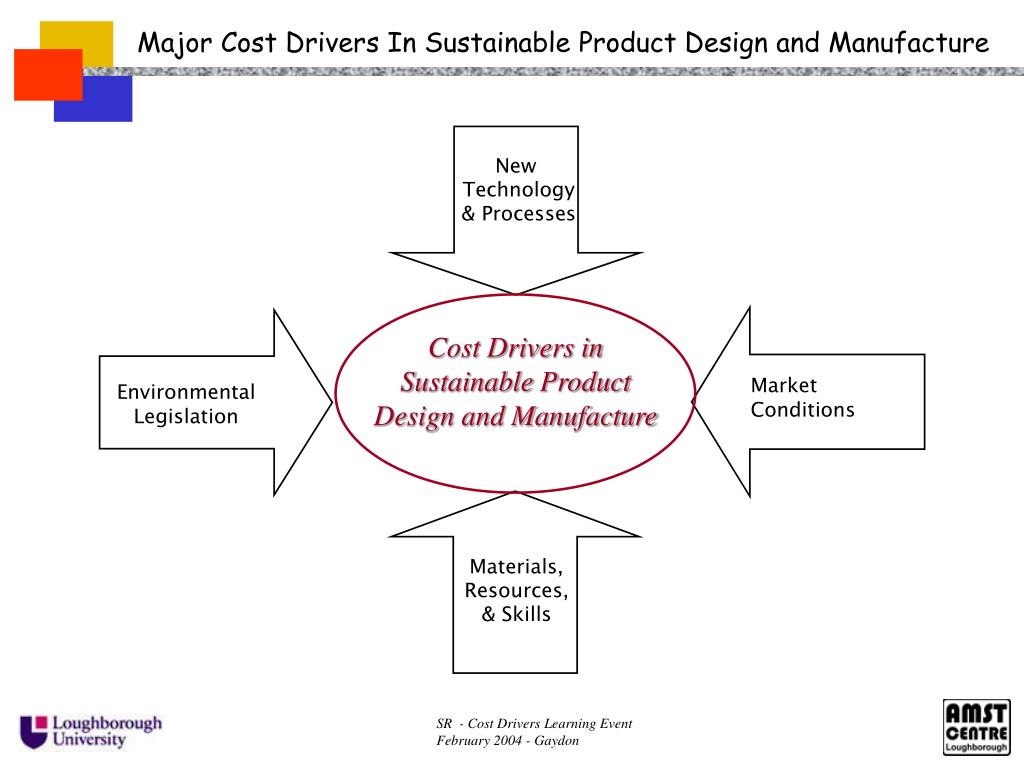 Major Cost Drivers In Sustainable Product Design and Manufacture

New Technology & Processes

Environmental Legislation

Cost Drivers in Sustainable Product Design and Manufacture

Market Conditions

Materials, Resources, & Skills

Loughborough University

SR - Cost Drivers Learning Event
February 2004 - Gaydon

AMST CENTRE Loughborough